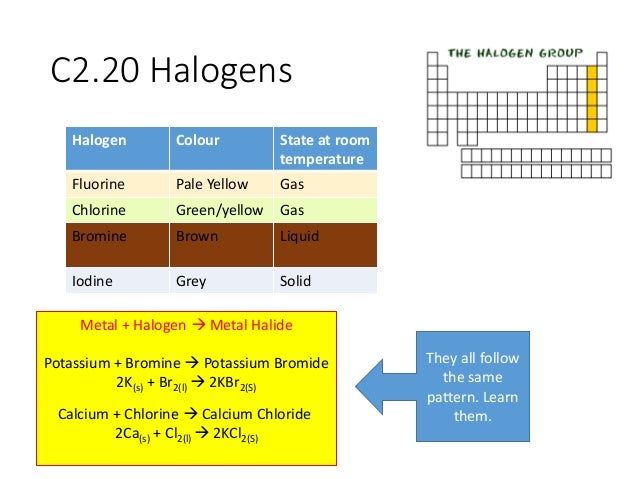 C2.20 Halogens

THE HALOGEN GROUP

| Halogen | Colour | State at room temperature |
|---|---|---|
| Fluorine | Pale Yellow | Gas |
| Chlorine | Green/yellow | Gas |
| Bromine | Brown | Liquid |
| Iodine | Grey | Solid |

Metal + Halogen → Metal Halide

Potassium + Bromine → Potassium Bromide
$2K_{(s)} + Br_{2(l)} \rightarrow 2KBr_{2(S)}$

Calcium + Chlorine → Calcium Chloride
$2Ca_{(s)} + Cl_{2(l)} \rightarrow 2KCl_{2(S)}$

They all follow the same pattern. Learn them.